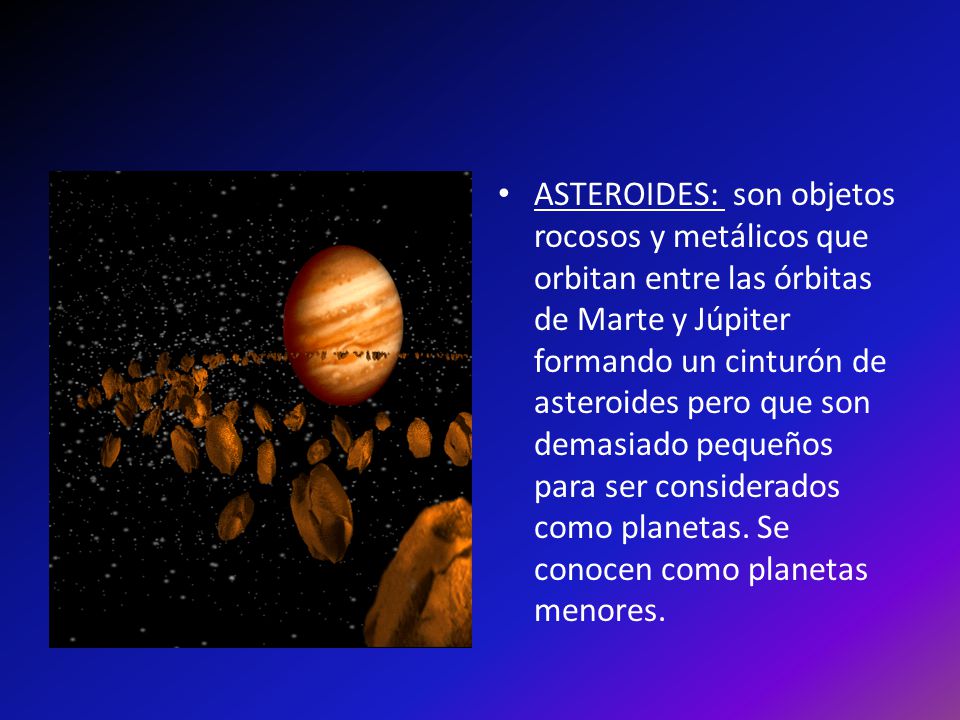 • ASTEROIDES: son objetos rocosos y metálicos que orbitan entre las órbitas de Marte y Júpiter formando un cinturón de asteroides pero que son demasiado pequeños para ser considerados como planetas. Se conocen como planetas menores.